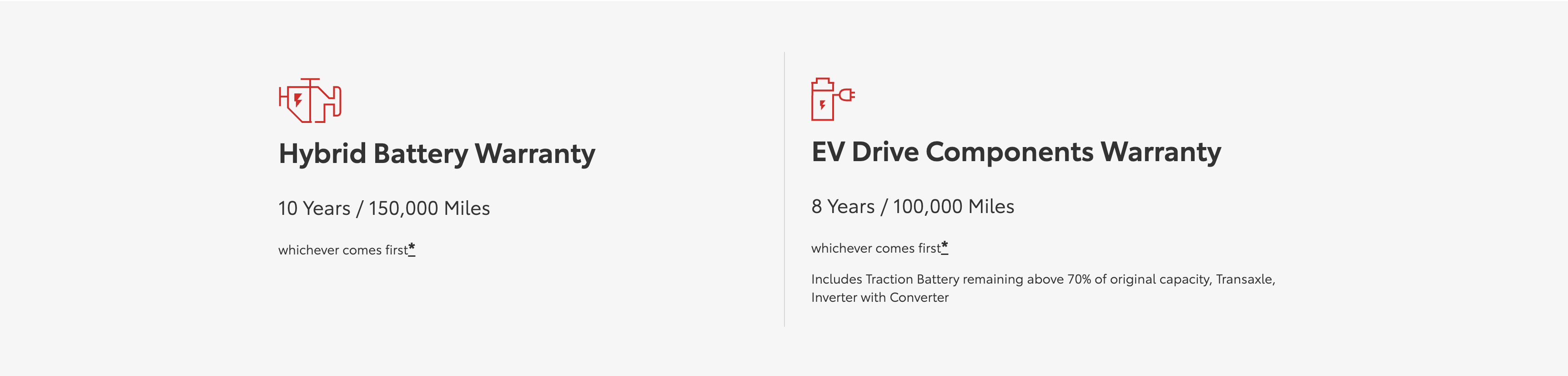 Hybrid Battery Warranty

10 Years / 150,000 Miles

whichever comes first*

EV Drive Components Warranty

8 Years / 100,000 Miles

whichever comes first*

Includes Traction Battery remaining above 70% of original capacity, Transaxle, Inverter with Converter